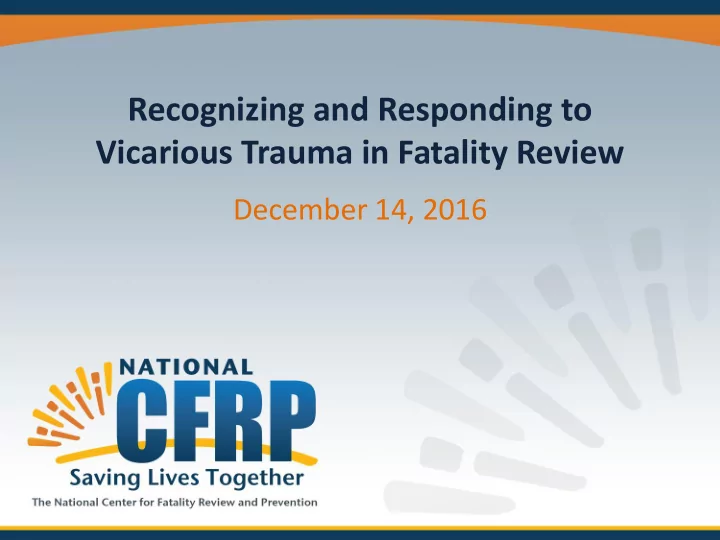 Recognizing and Responding to Vicarious Trauma in Fatality Review

December 14, 2016

NATIONAL
CFRP
Saving Lives Together
The National Center for Fatality Review and Prevention